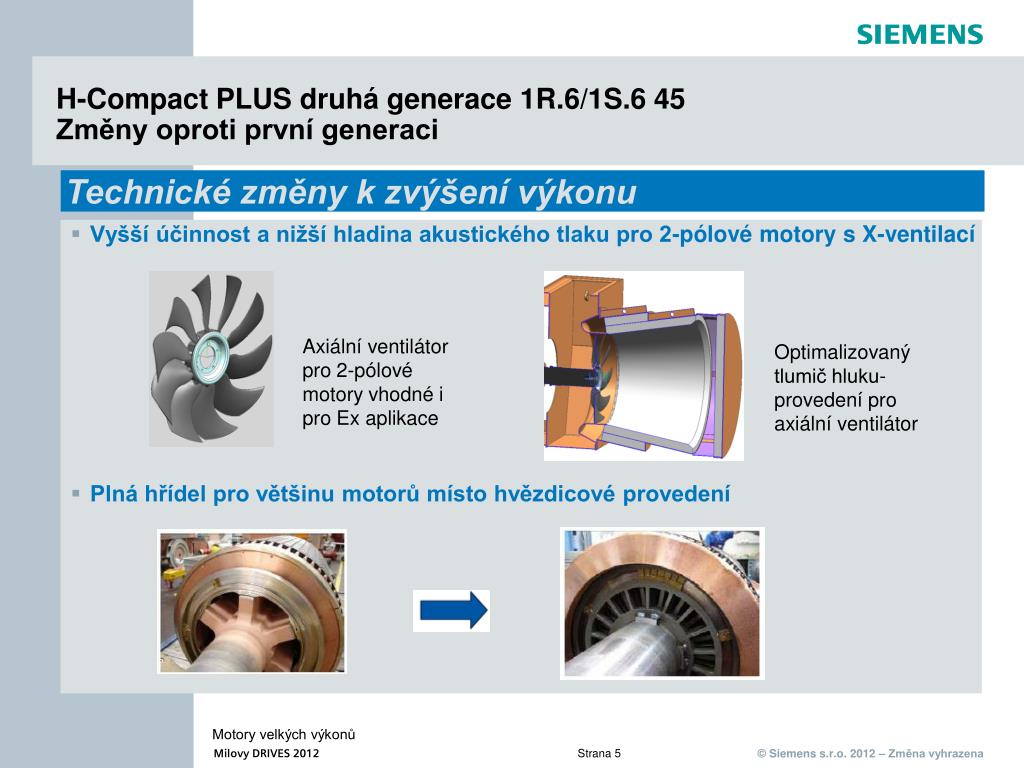 SIEMENS

H-Compact PLUS druhá generace 1R.6/1S.6 45
Změny oproti první generaci

Technické změny k zvýšení výkonu

▪ Vyšší účinnost a nižší hladina akustického tlaku pro 2-pólové motory s X-ventilací

Axiální ventilátor pro 2-pólové motory vhodné i pro Ex aplikace

Optimalizovaný tlumič hluku- provedení pro axiální ventilátor

▪ Plná hřídel pro většinu motorů místo hvězdicové provedení

Motory velkých výkonů
Milovy DRIVES 2012

Strana 5

© Siemens s.r.o. 2012 – Změna vyhrazena